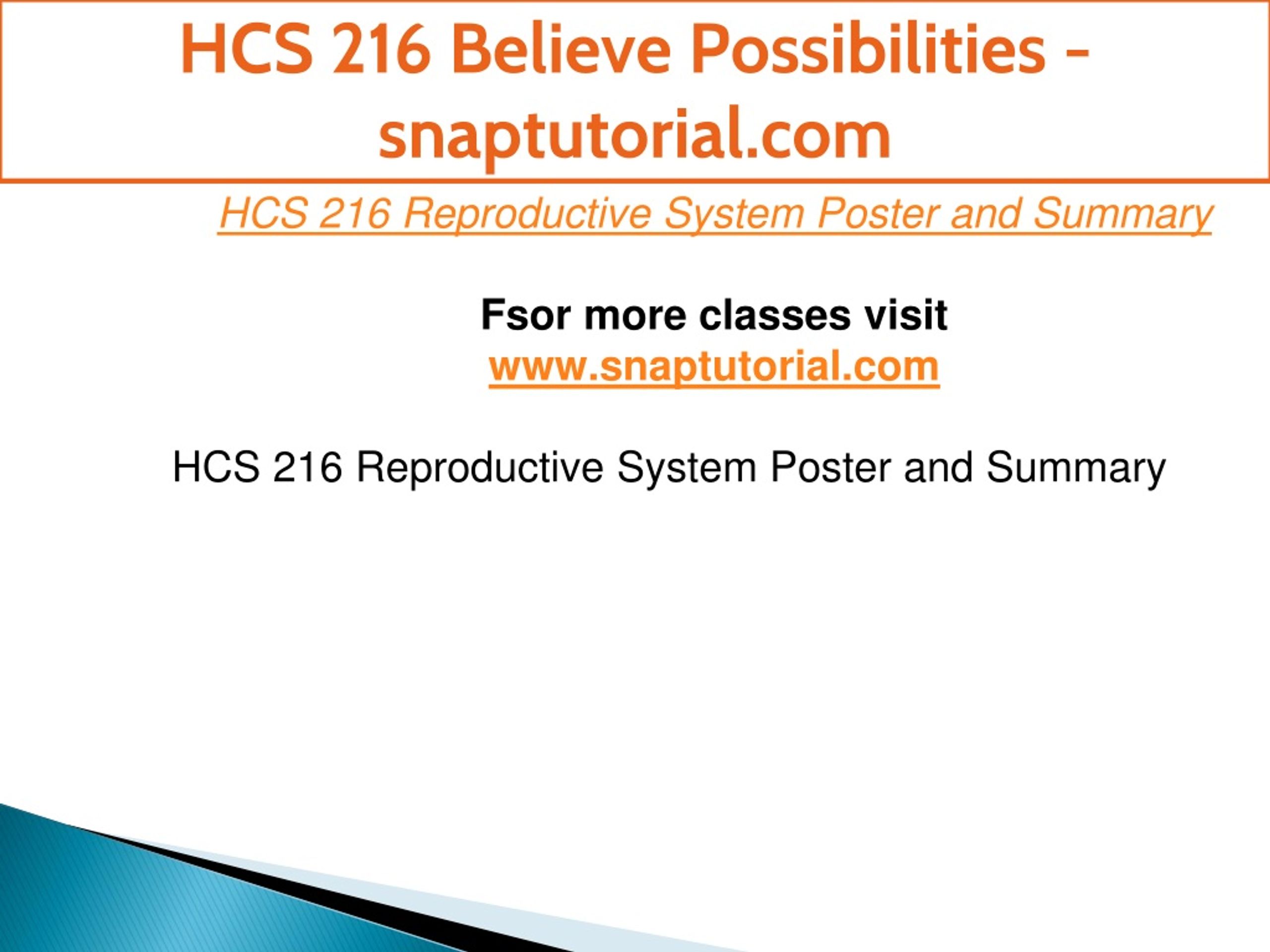 HCS 216 Believe Possibilities - snaptutorial.com

HCS 216 Reproductive System Poster and Summary

Fsor more classes visit
www.snaptutorial.com

HCS 216 Reproductive System Poster and Summary